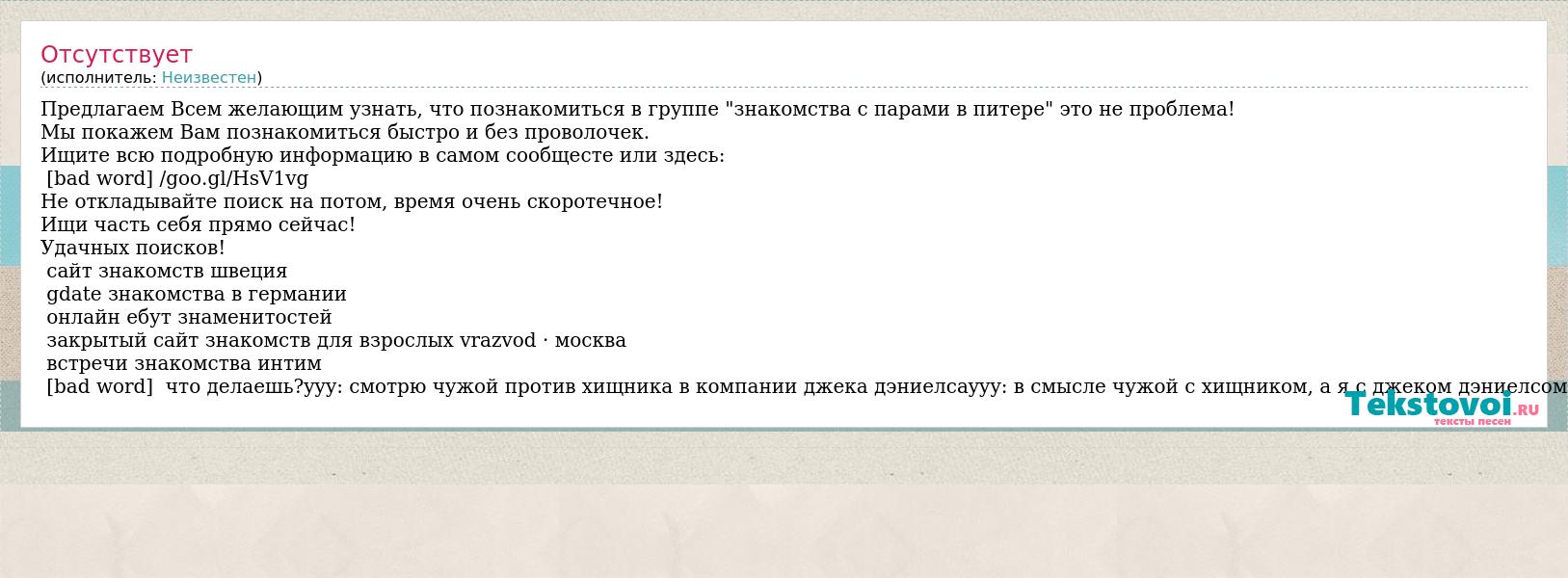 Отсутствует
(исполнитель: Неизвестен)

Предлагаем Всем желающим узнать, что познакомиться в группе "знакомства с парами в питере" это не проблема!
Мы покажем Вам познакомиться быстро и без проволочек.
Ищите всю подробную информацию в самом сообщесте или здесь:
[bad word] /goo.gl/HsV1vg
Не откладывайте поиск на потом, время очень скоротечное!
Ищи часть себя прямо сейчас!
Удачных поисков!
сайт знакомств швеция
gdate знакомства в германии
онлайн ебут знаменитостей
закрытый сайт знакомств для взрослых vrazvod · москва
встречи знакомства интим
[bad word] что делаешь?ууу: смотрю чужой против хищника в компании джека дэниелсаууу: в смысле чужой с хищником, а я с джеком дэниелсом

Tekstovoi.RU
тексты песен